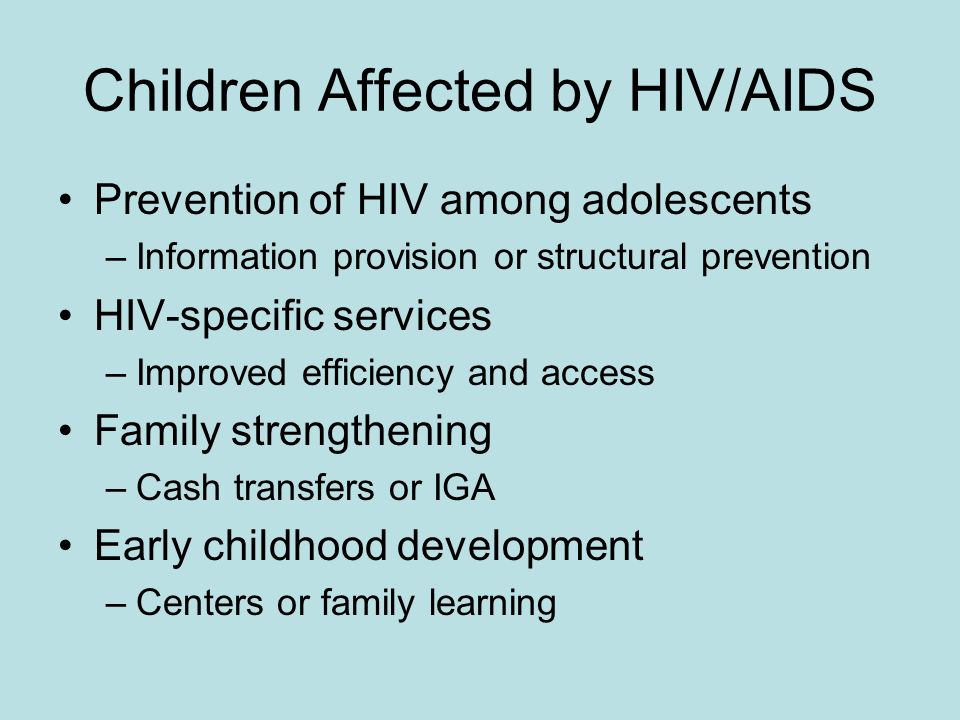 Children Affected by HIV/AIDS

• Prevention of HIV among adolescents
– Information provision or structural prevention
• HIV-specific services
– Improved efficiency and access
• Family strengthening
– Cash transfers or IGA
• Early childhood development
– Centers or family learning